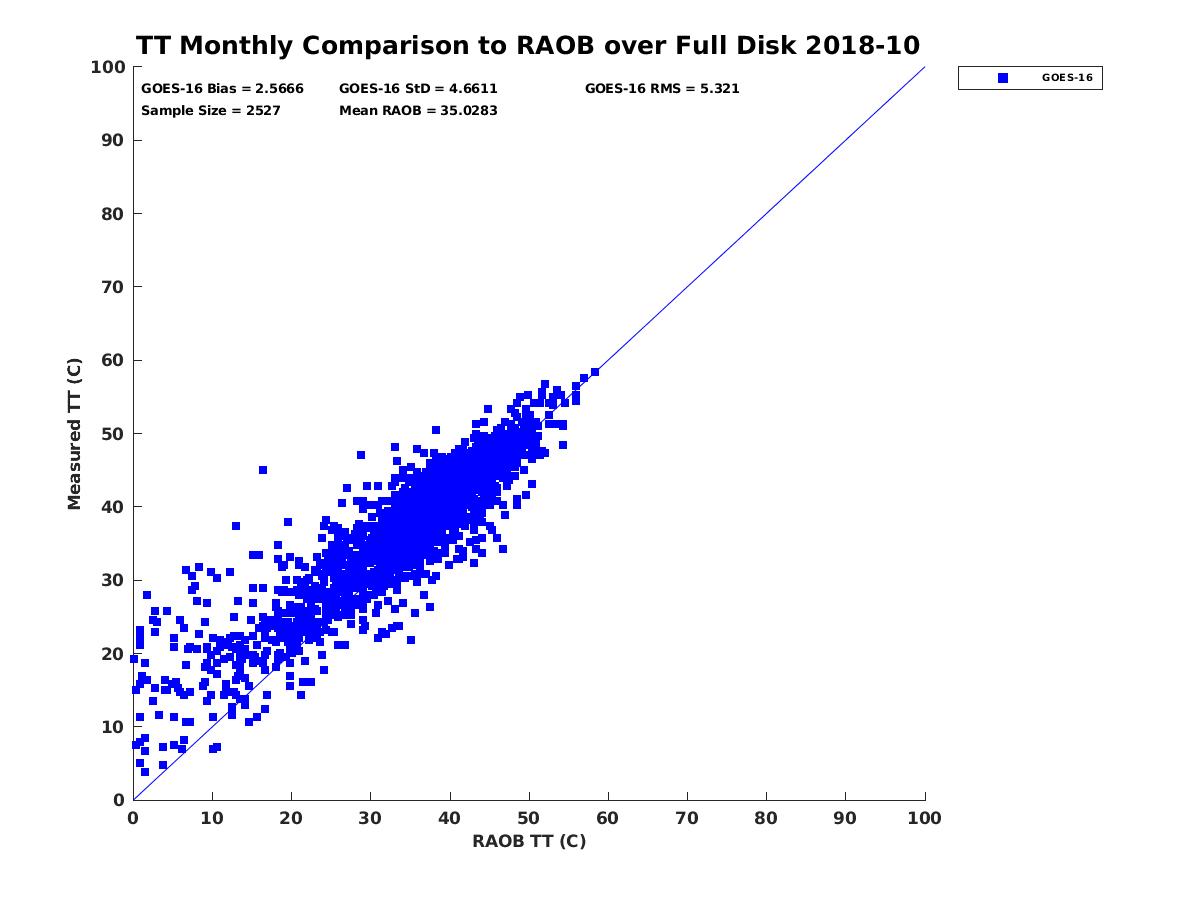 TT Monthly Comparison to RAOB over Full Disk 2018-10

GOES-16 Bias = 2.5666
GOES-16 StD = 4.6611
GOES-16 RMS = 5.321
Sample Size = 2527
Mean RAOB = 35.0283

GOES-16

Measured TT (C)

100
90
80
70
60
50
40
30
20
10
0

0 10 20 30 40 50 60 70 80 90 100

RAOB TT (C)